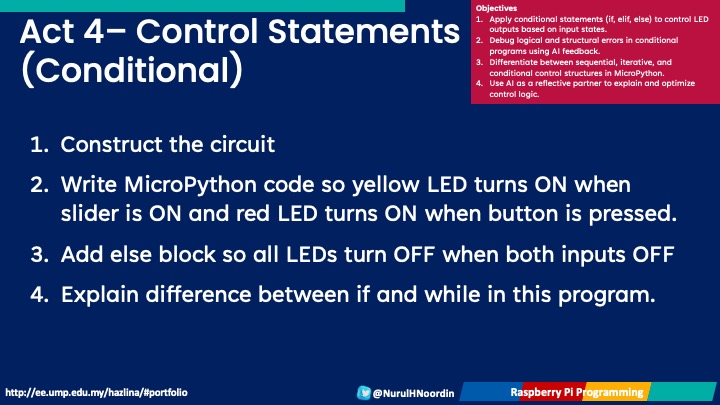 Act 4– Control Statements (Conditional)

Objectives
1. Apply conditional statements (if, elif, else) to control LED outputs based on input states.
2. Debug logical and structural errors in conditional programs using AI feedback.
3. Differentiate between sequential, iterative, and conditional control structures in MicroPython.
4. Use AI as a reflective partner to explain and optimize control logic.

1. Construct the circuit
2. Write MicroPython code so yellow LED turns ON when slider is ON and red LED turns ON when button is pressed.
3. Add else block so all LEDs turn OFF when both inputs OFF
4. Explain difference between if and while in this program.

http://ee.ump.edu.my/hazlina/#portfolio
@NurulHNoordin
Raspberry Pi Programming